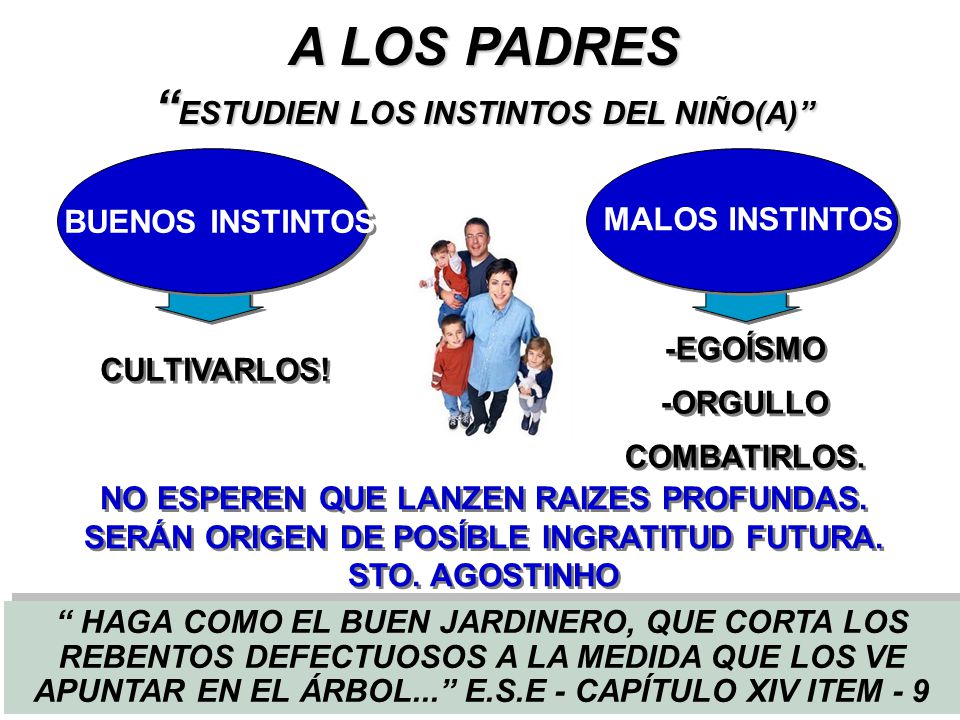 A LOS PADRES

“ESTUDIEN LOS INSTINTOS DEL NIÑO(A)”

BUENOS INSTINTOS

CULTIVARLOS!

MALOS INSTINTOS

-EGOÍSMO

-ORGULLO

COMBATIRLOS.

NO ESPEREN QUE LANZEN RAIZES PROFUNDAS. SERÁN ORIGEN DE POSÍBLE INGRATITUD FUTURA. STO. AGOSTINHO

“ HAGA COMO EL BUEN JARDINERO, QUE CORTA LOS REBENTOS DEFECTUOSOS A LA MEDIDA QUE LOS VE APUNTAR EN EL ÁRBOL...” E.S.E - CAPÍTULO XIV ITEM - 9